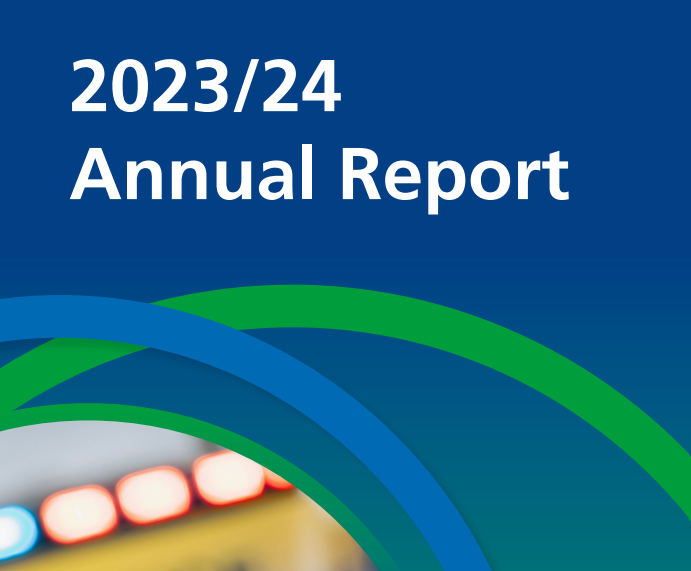 2023/24
Annual Report